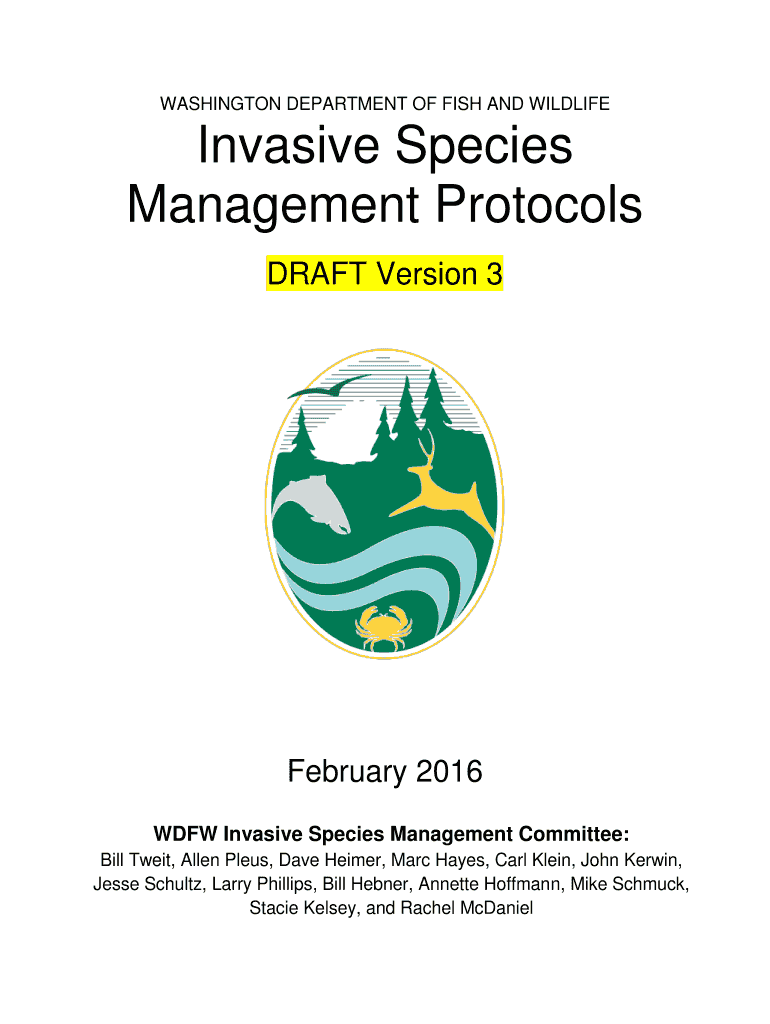 WASHINGTON DEPARTMENT OF FISH AND WILDLIFE

Invasive Species Management Protocols

DRAFT Version 3

February 2016

WDFW Invasive Species Management Committee:

Bill Tweit, Allen Pleus, Dave Heimer, Marc Hayes, Carl Klein, John Kerwin, Jesse Schultz, Larry Phillips, Bill Hebner, Annette Hoffmann, Mike Schmuck, Stacie Kelsey, and Rachel McDaniel